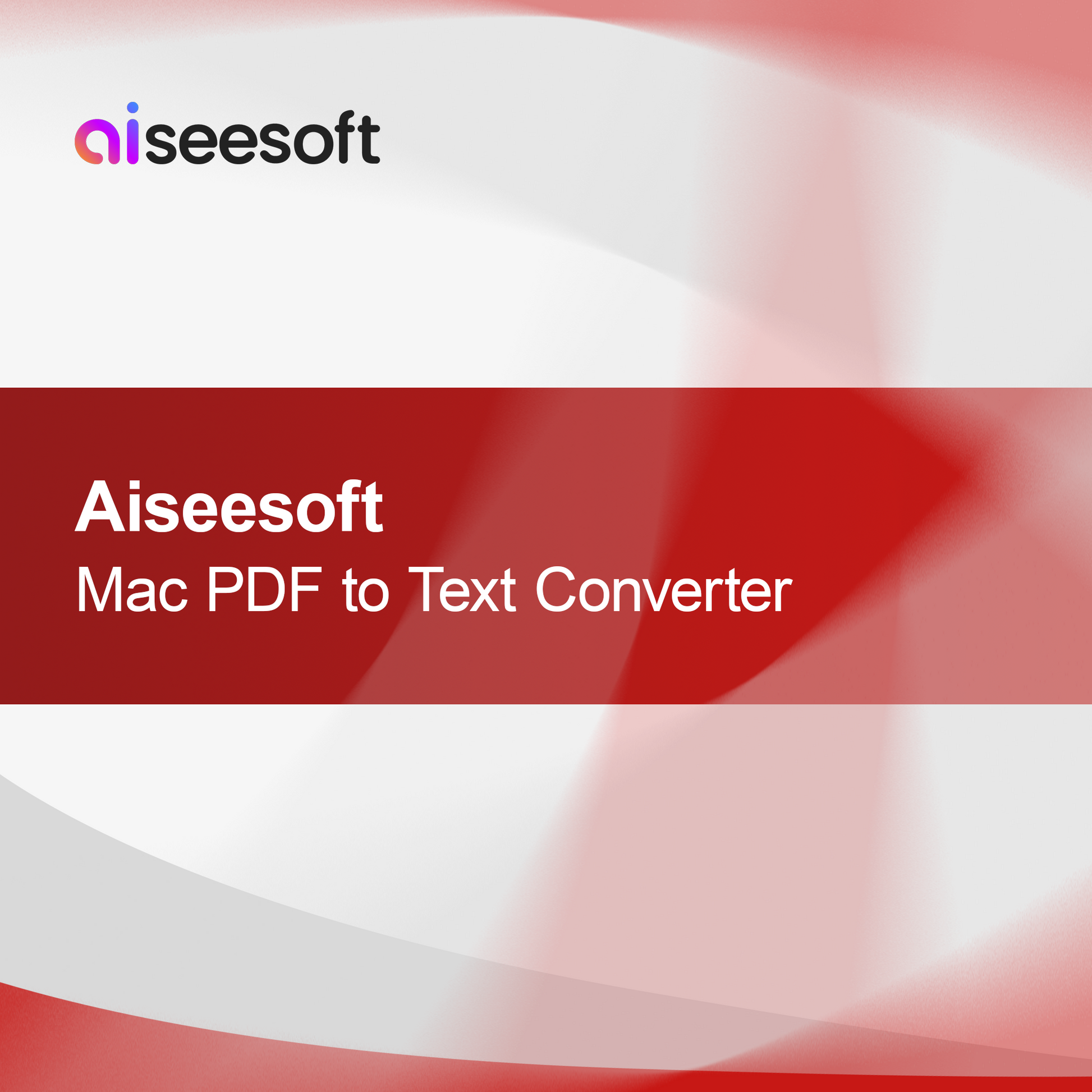 aiseesoft

Aiseesoft
Mac PDF to Text Converter